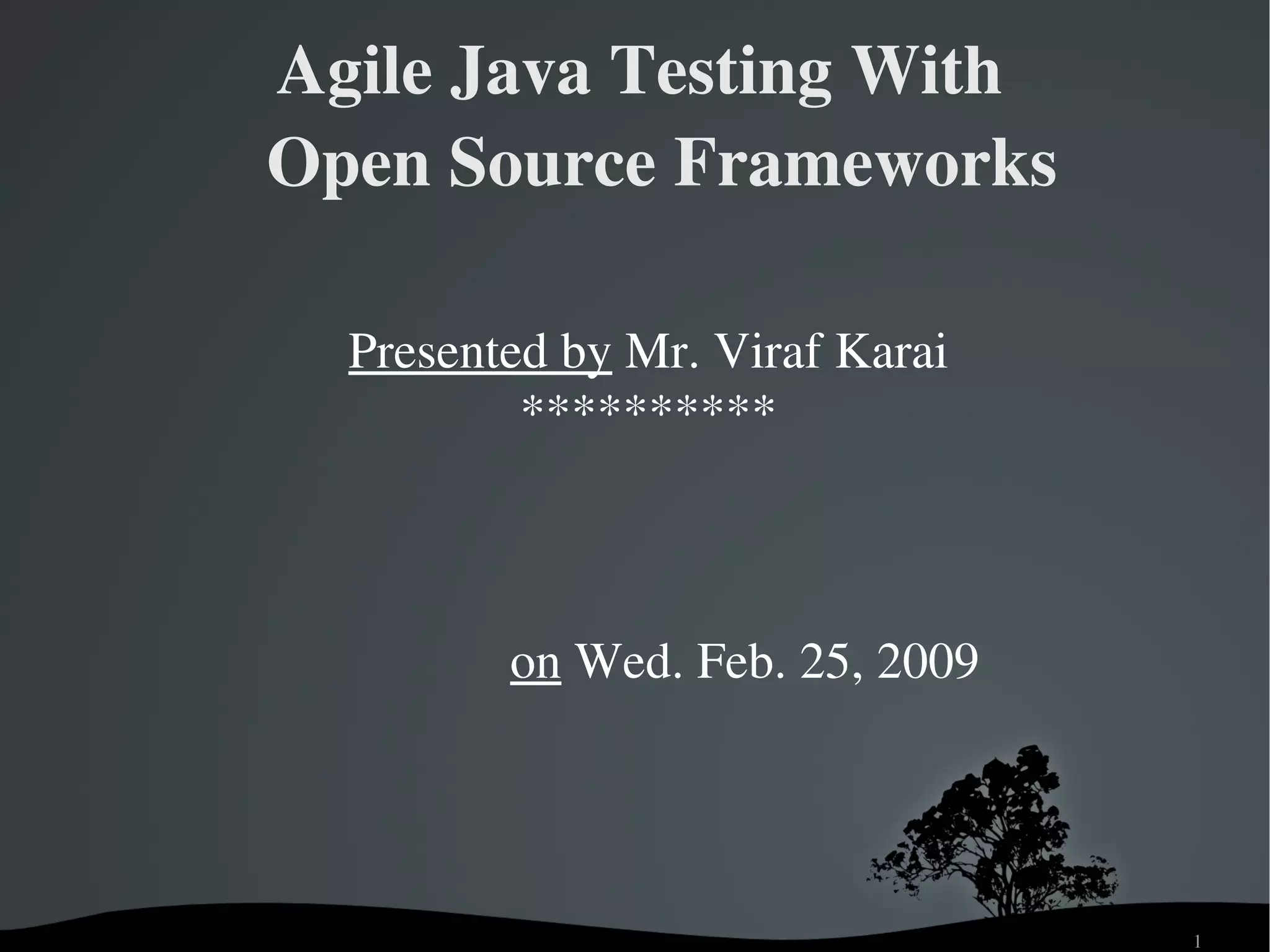 Agile Java Testing With Open Source Frameworks

Presented by Mr. Viraf Karai
***********

on Wed. Feb. 25, 2009

1